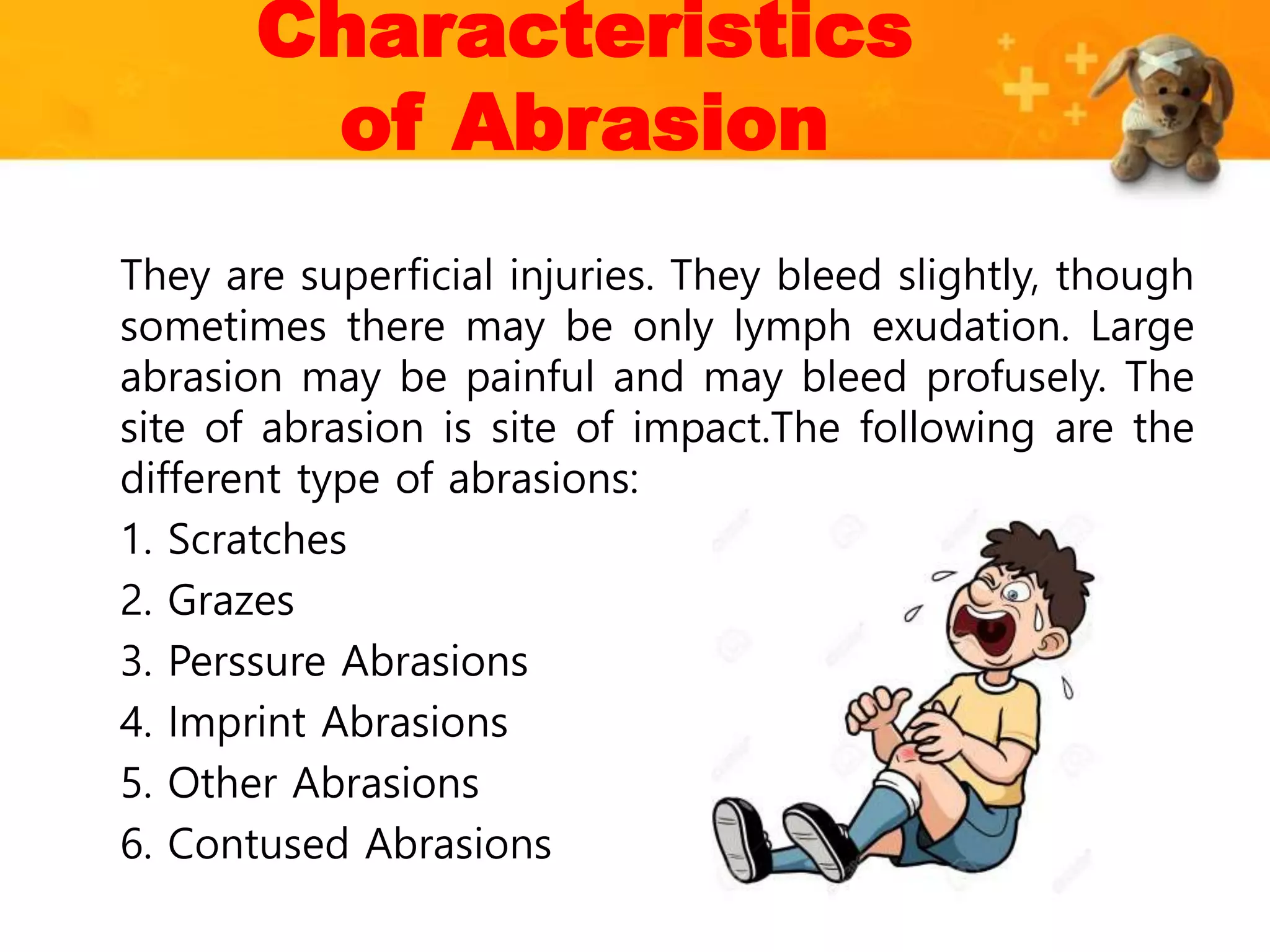 Characteristics of Abrasion

They are superficial injuries. They bleed slightly, though sometimes there may be only lymph exudation. Large abrasion may be painful and may bleed profusely. The site of abrasion is site of impact.The following are the different type of abrasions:

1. Scratches
2. Grazes
3. Perssure Abrasions
4. Imprint Abrasions
5. Other Abrasions
6. Contused Abrasions